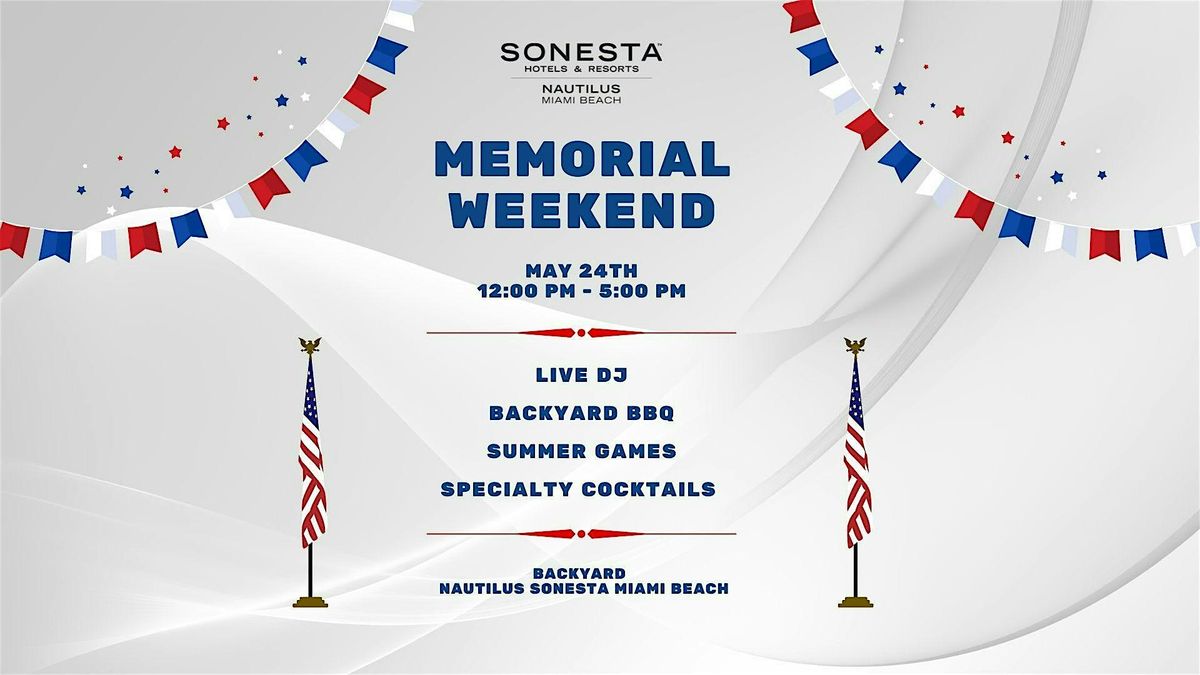 SONESTA
HOTELS & RESORTS
NAUTILUS
MIAMI BEACH

MEMORIAL WEEKEND

MAY 24TH
12:00 PM - 5:00 PM

LIVE DJ
BACKYARD BBQ
SUMMER GAMES
SPECIALTY COCKTAILS

BACKYARD
NAUTILUS SONESTA MIAMI BEACH